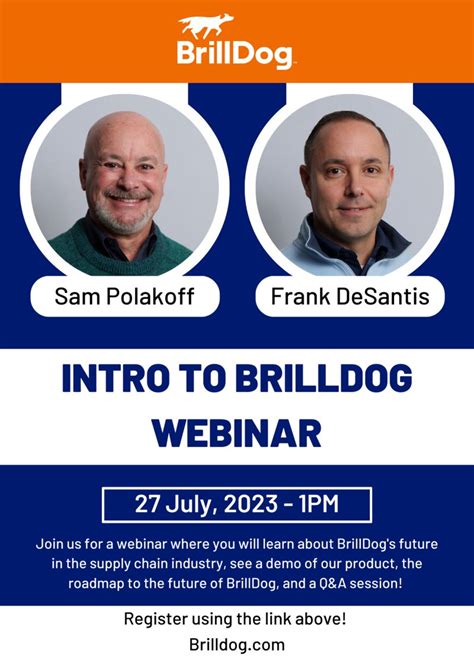 BrillDog

Sam Polakoff

Frank DeSantis

INTRO TO BRILLDOG WEBINAR

27 July, 2023 - 1PM

Join us for a webinar where you will learn about BrillDog's future in the supply chain industry, see a demo of our product, the roadmap to the future of BrillDog, and a Q&A session!

Register using the link above!

Brilldog.com